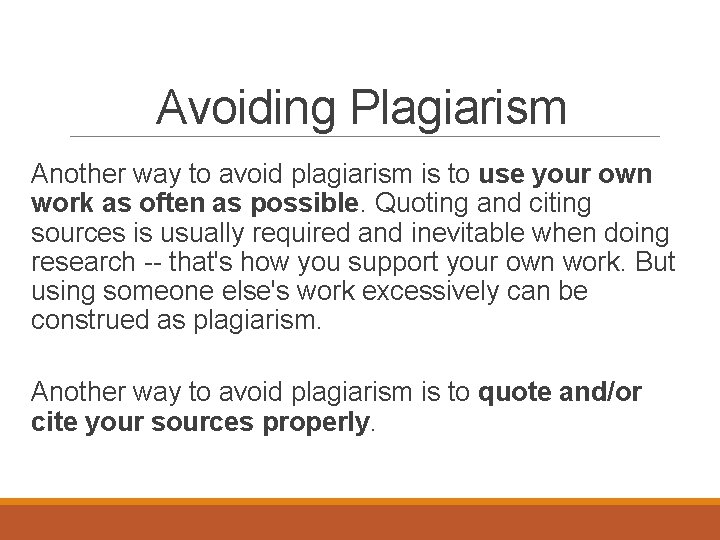 Avoiding Plagiarism

Another way to avoid plagiarism is to use your own work as often as possible. Quoting and citing sources is usually required and inevitable when doing research -- that's how you support your own work. But using someone else's work excessively can be construed as plagiarism.

Another way to avoid plagiarism is to quote and/or cite your sources properly.